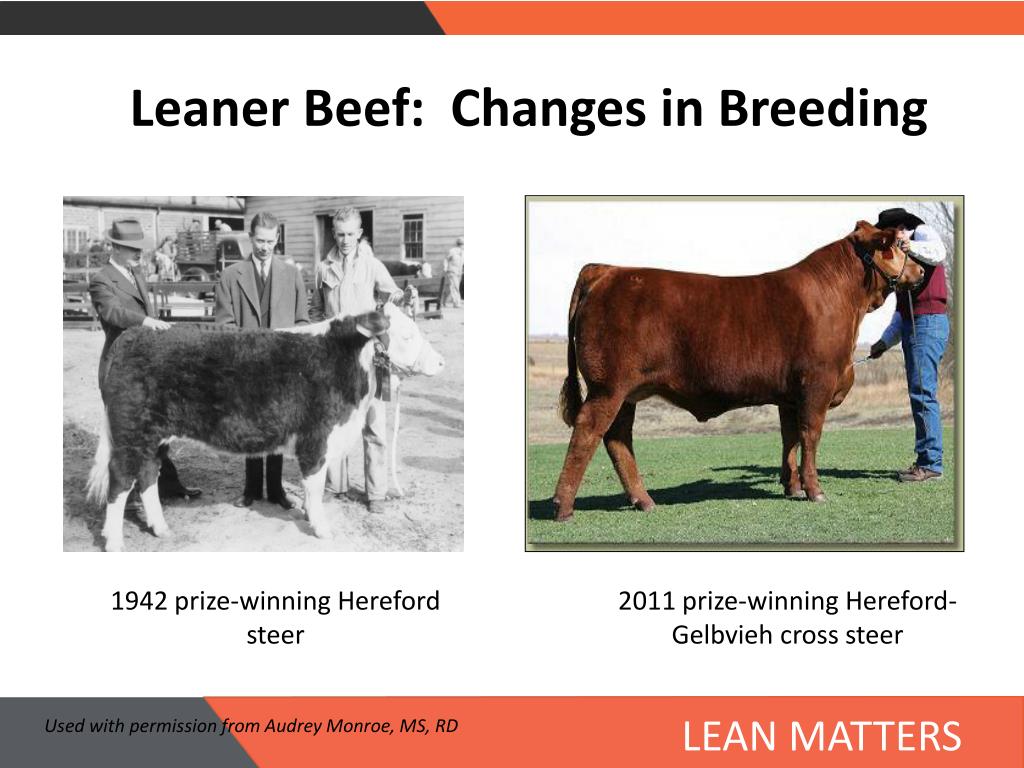 Leaner Beef:  Changes in Breeding

1942 prize-winning Hereford steer

2011 prize-winning Hereford-Gelbvieh cross steer

Used with permission from Audrey Monroe, MS, RD

LEAN MATTERS